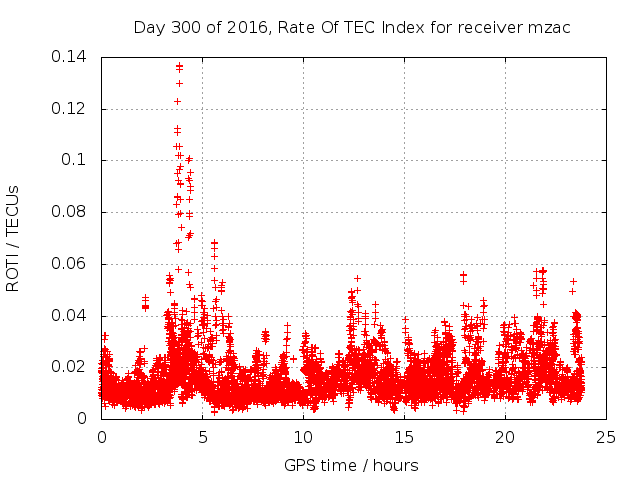 Day 300 of 2016, Rate Of TEC Index for receiver mzac

ROTI / TECUs

0.14
0.12
0.1
0.08
0.06
0.04
0.02
0

0
5
10
15
20
25

GPS time / hours